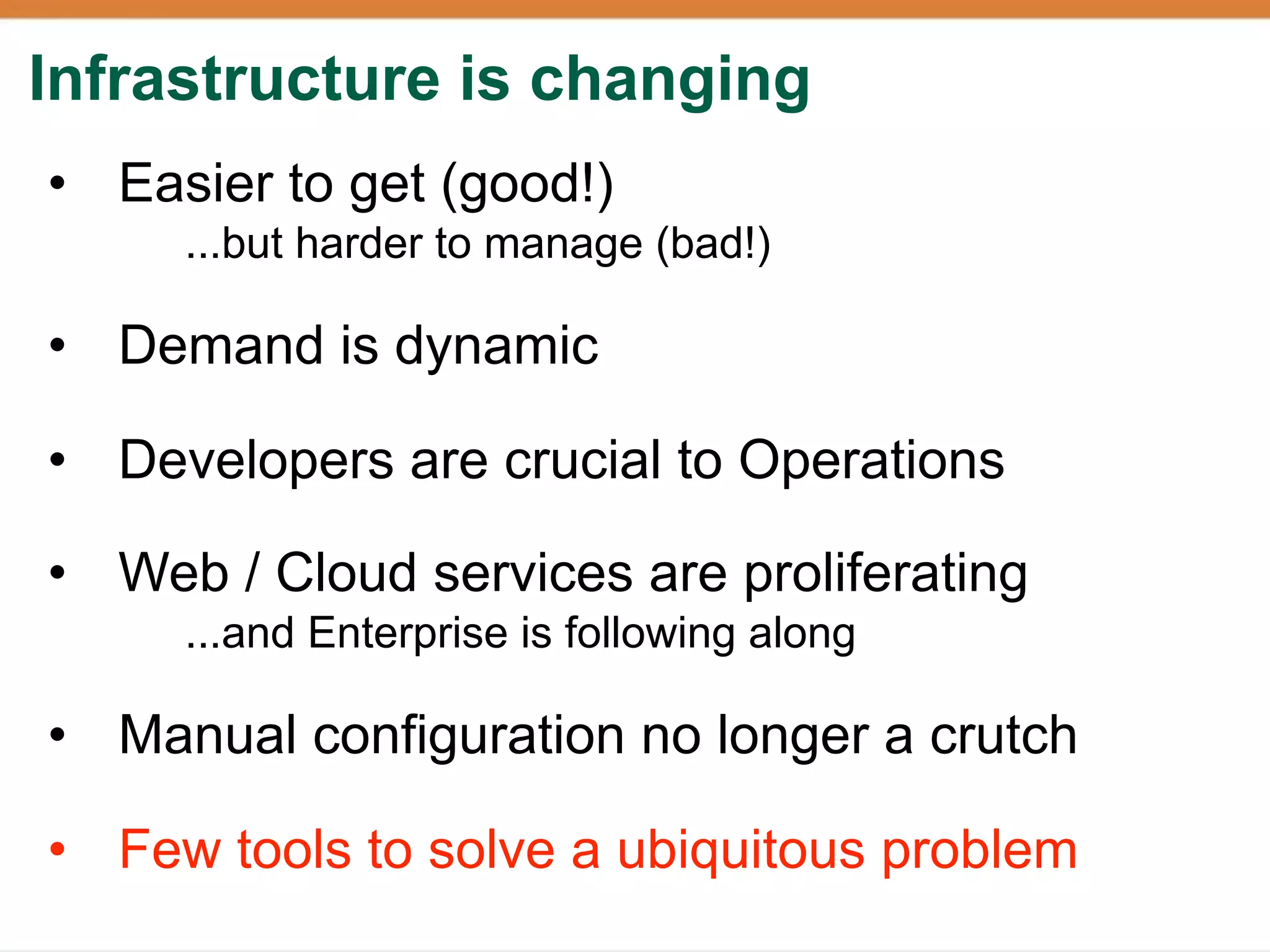 Infrastructure is changing

• Easier to get (good!)
...but harder to manage (bad!)

• Demand is dynamic

• Developers are crucial to Operations

• Web / Cloud services are proliferating
...and Enterprise is following along

• Manual configuration no longer a crutch

• Few tools to solve a ubiquitous problem